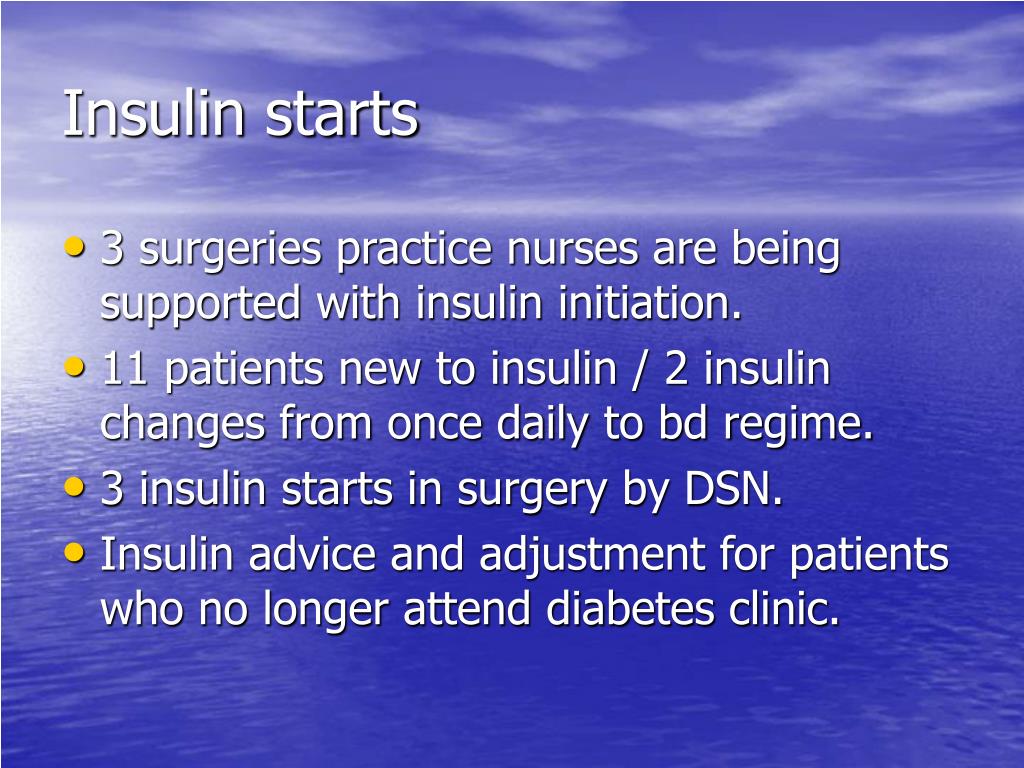 Insulin starts

• 3 surgeries practice nurses are being supported with insulin initiation.
• 11 patients new to insulin / 2 insulin changes from once daily to bd regime.
• 3 insulin starts in surgery by DSN.
• Insulin advice and adjustment for patients who no longer attend diabetes clinic.